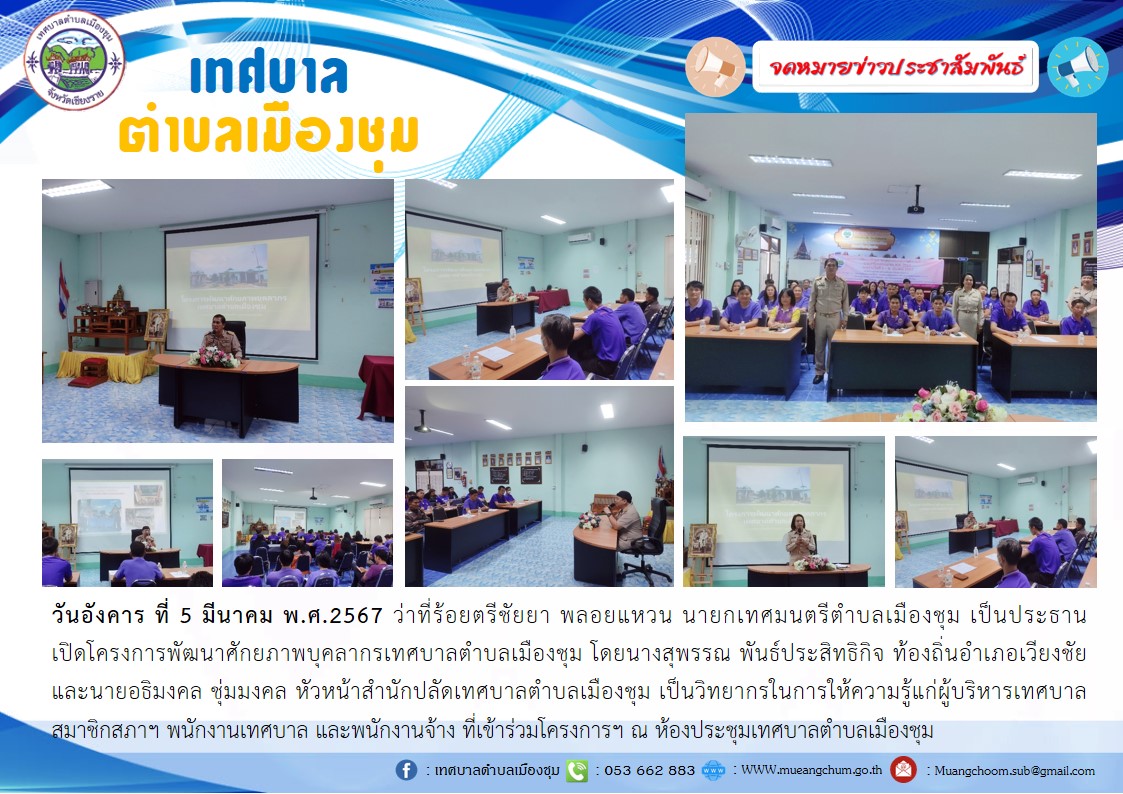 เทศบาลตำบลเมืองชุม
จังหวัดเชียงราย

เทศบาล
ตำบลเมืองชุม

จดหมายข่าวประชาสัมพันธ์

วันอังคาร ที่ 5 มีนาคม พ.ศ.2567 ว่าที่ร้อยตรีชัยยา พลอยแหวน นายกเทศมนตรีตำบลเมืองชุม เป็นประธานเปิดโครงการพัฒนาศักยภาพบุคลากรเทศบาลตำบลเมืองชุม โดยนางสุพรรณ พันธ์ประสิทธิกิจ ท้องถิ่นอำเภอเวียงชัย และนายอธิมงคล ชุ่มมงคล หัวหน้าสำนักปลัดเทศบาลตำบลเมืองชุม เป็นวิทยากรในการให้ความรู้แก่ผู้บริหารเทศบาล สมาชิกสภาฯ พนักงานเทศบาล และพนักงานจ้าง ที่เข้าร่วมโครงการฯ ณ ห้องประชุมเทศบาลตำบลเมืองชุม

: เทศบาลตำบลเมืองชุม : 053 662 883 : WWW.mueangchum.go.th : Muangchoom.sub@gmail.com